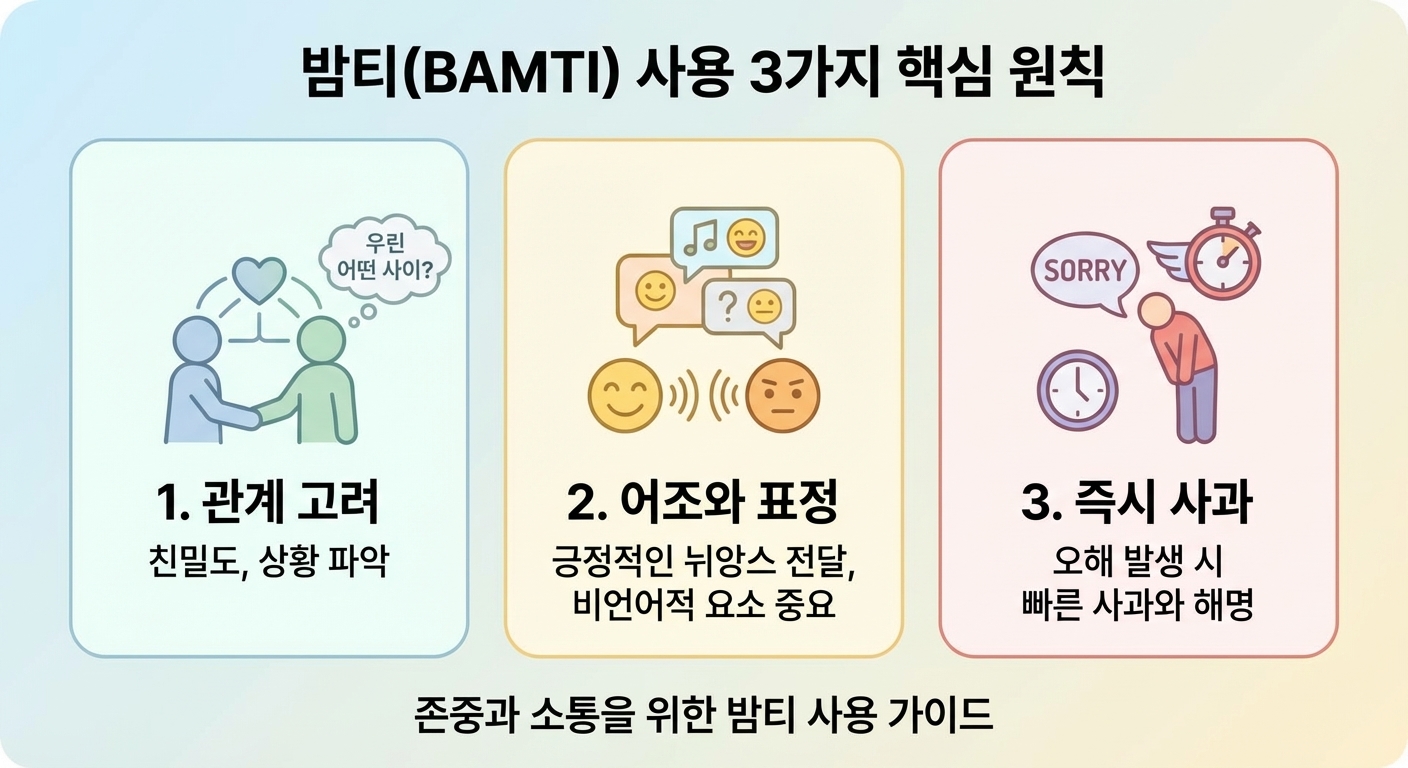 밤티(BAMTI) 사용 3가지 핵심 원칙

우린 어떤 사이?

1. 관계 고려

친밀도, 상황 파악

2. 어조와 표정

긍정적인 뉘앙스 전달, 비언어적 요소 중요

SORRY

3. 즉시 사과

오해 발생 시 빠른 사과와 해명

존중과 소통을 위한 밤티 사용 가이드